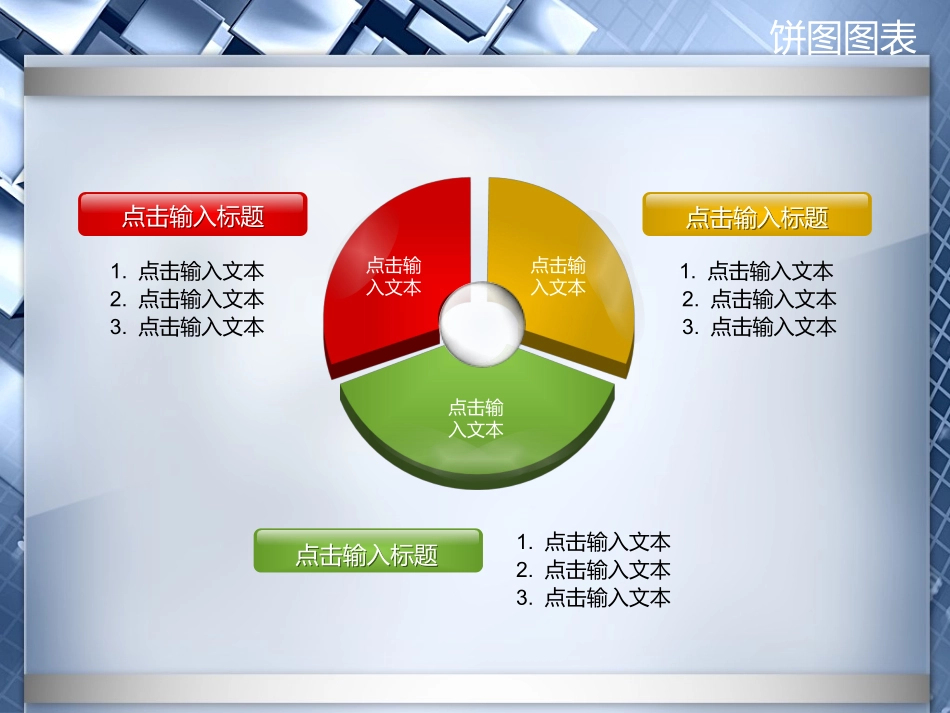 饼图图表

点击输入标题

1. 点击输入文本
2. 点击输入文本
3. 点击输入文本

点击输入文本

点击输入文本

点击输入文本

点击输入标题

1. 点击输入文本
2. 点击输入文本
3. 点击输入文本

点击输入标题

1. 点击输入文本
2. 点击输入文本
3. 点击输入文本